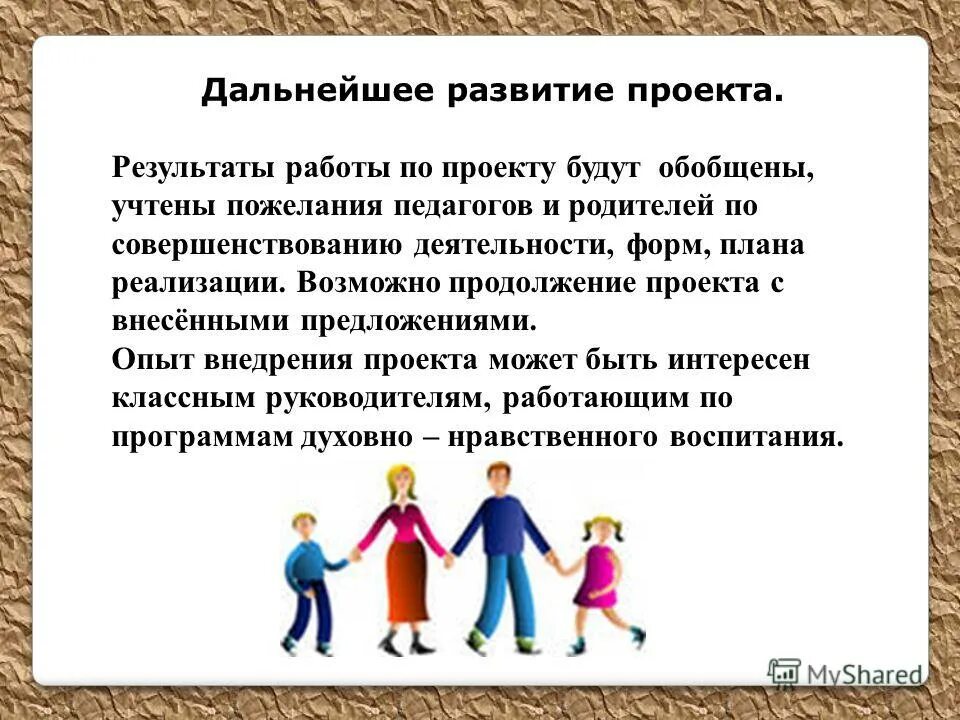 Дальнейшее развитие проекта.

Результаты работы по проекту будут обобщены, учтены пожелания педагогов и родителей по совершенствованию деятельности, форм, плана реализации. Возможно продолжение проекта с внесёнными предложениями.
Опыт внедрения проекта может быть интересен классным руководителям, работающим по программам духовно – нравственного воспитания.

MyShared